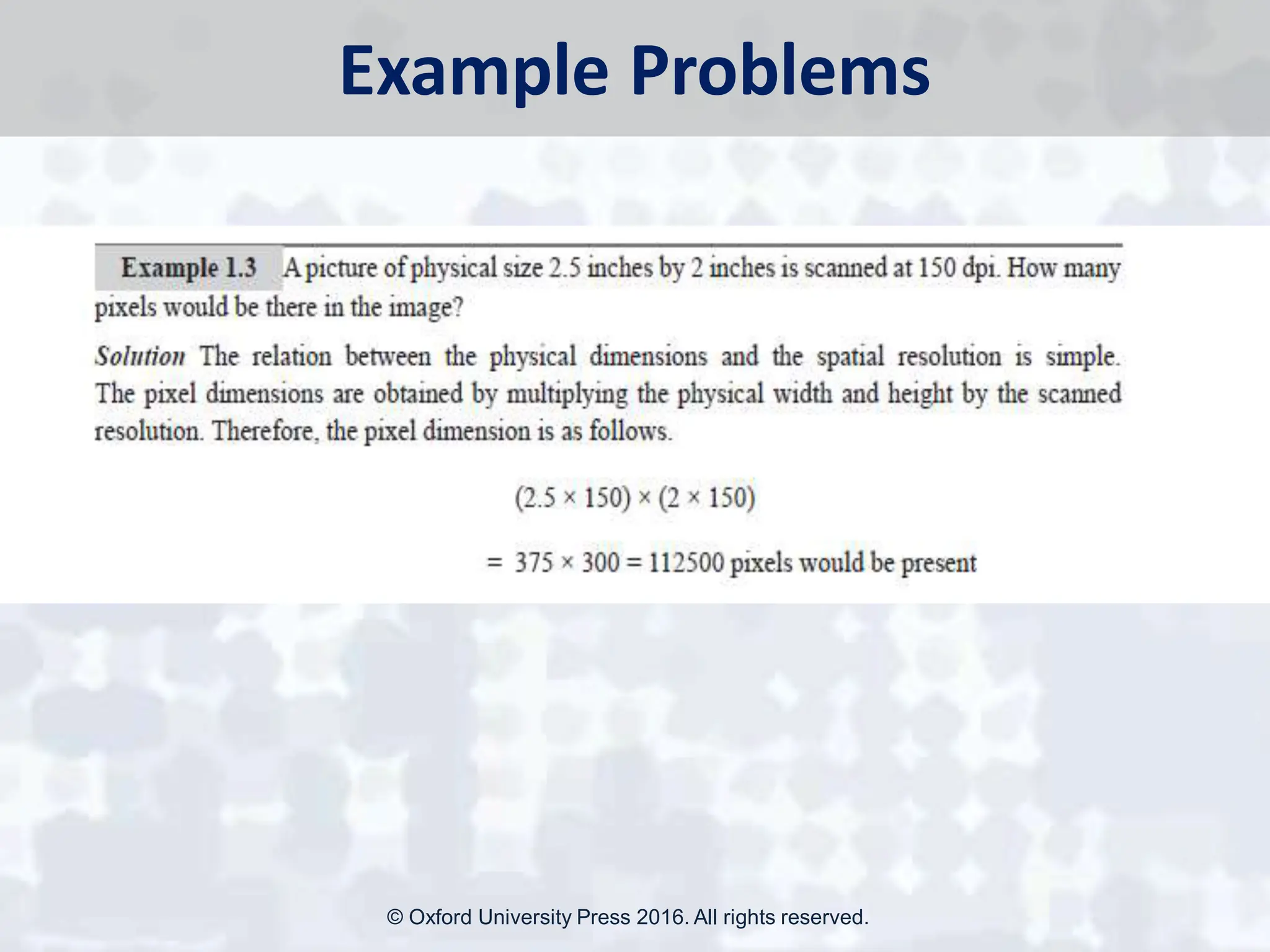 Example Problems

Example 1.3 A picture of physical size 2.5 inches by 2 inches is scanned at 150 dpi. How many pixels would be there in the image?

Solution The relation between the physical dimensions and the spatial resolution is simple. The pixel dimensions are obtained by multiplying the physical width and height by the scanned resolution. Therefore, the pixel dimension is as follows.

$(2.5 \times 150) \times (2 \times 150)$

$= 375 \times 300 = 112500$ pixels would be present

© Oxford University Press 2016. All rights reserved.